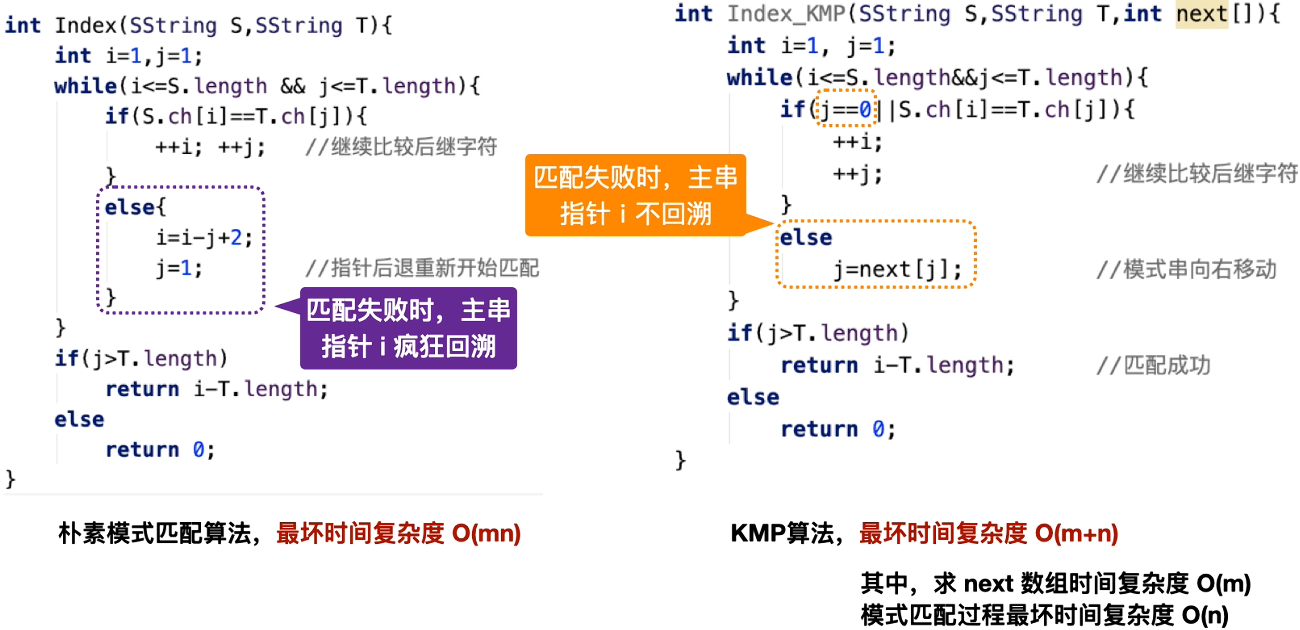 int Index(SString S,SString T){
    int i=1,j=1;
    while(i<=S.length && j<=T.length){
        if(S.ch[i]==T.ch[j]){
            ++i; ++j;    //继续比较后继字符
        }
        else{
            i=i-j+2;
            j=1;         //指针后退重新开始匹配
        }
    }
    if(j>T.length)
        return i-T.length;
    else
        return 0;
}

匹配失败时，主串指针 i 疯狂回溯

朴素模式匹配算法，最坏时间复杂度 O(mn)

int Index_KMP(SString S,SString T,int next[]){
    int i=1, j=1;
    while(i<=S.length&&j<=T.length){
        if(j==0||S.ch[i]==T.ch[j]){
            ++i;
            ++j;             //继续比较后继字符
        }
        else
            j=next[j];       //模式串向右移动
    }
    if(j>T.length)
        return i-T.length;    //匹配成功
    else
        return 0;
}

匹配失败时，主串指针 i 不回溯

KMP算法，最坏时间复杂度 O(m+n)

其中，求 next 数组时间复杂度 O(m)
模式匹配过程最坏时间复杂度 O(n)